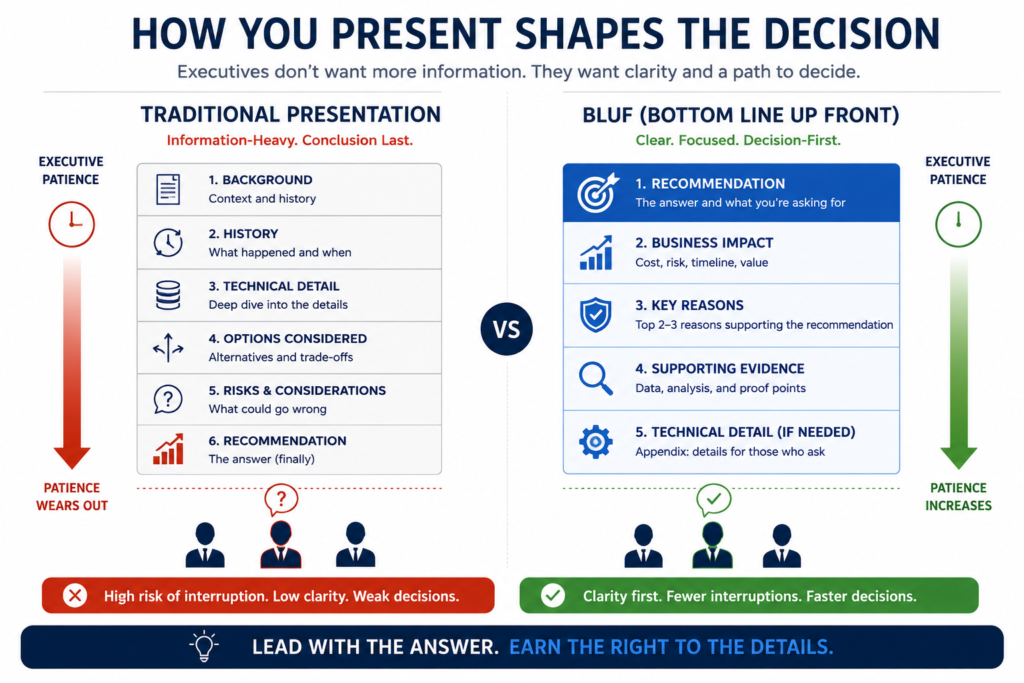 HOW YOU PRESENT SHAPES THE DECISION

Executives don't want more information. They want clarity and a path to decide.

TRADITIONAL PRESENTATION

Information-Heavy. Conclusion Last.

EXECUTIVE PATIENCE

1. BACKGROUND
Context and history

2. HISTORY
What happened and when

3. TECHNICAL DETAIL
Deep dive into the details

4. OPTIONS CONSIDERED
Alternatives and trade-offs

5. RISKS & CONSIDERATIONS
What could go wrong

6. RECOMMENDATION
The answer (finally)

PATIENCE WEARS OUT

?

High risk of interruption. Low clarity. Weak decisions.

VS

BLUF (BOTTOM LINE UP FRONT)

Clear. Focused. Decision-First.

EXECUTIVE PATIENCE

1. RECOMMENDATION
The answer and what you're asking for

2. BUSINESS IMPACT
Cost, risk, timeline, value

3. KEY REASONS
Top 2–3 reasons supporting the recommendation

4. SUPPORTING EVIDENCE
Data, analysis, and proof points

5. TECHNICAL DETAIL (IF NEEDED)
Appendix: details for those who ask

PATIENCE INCREASES

Clarity first. Fewer interruptions. Faster decisions.

LEAD WITH THE ANSWER. EARN THE RIGHT TO THE DETAILS.